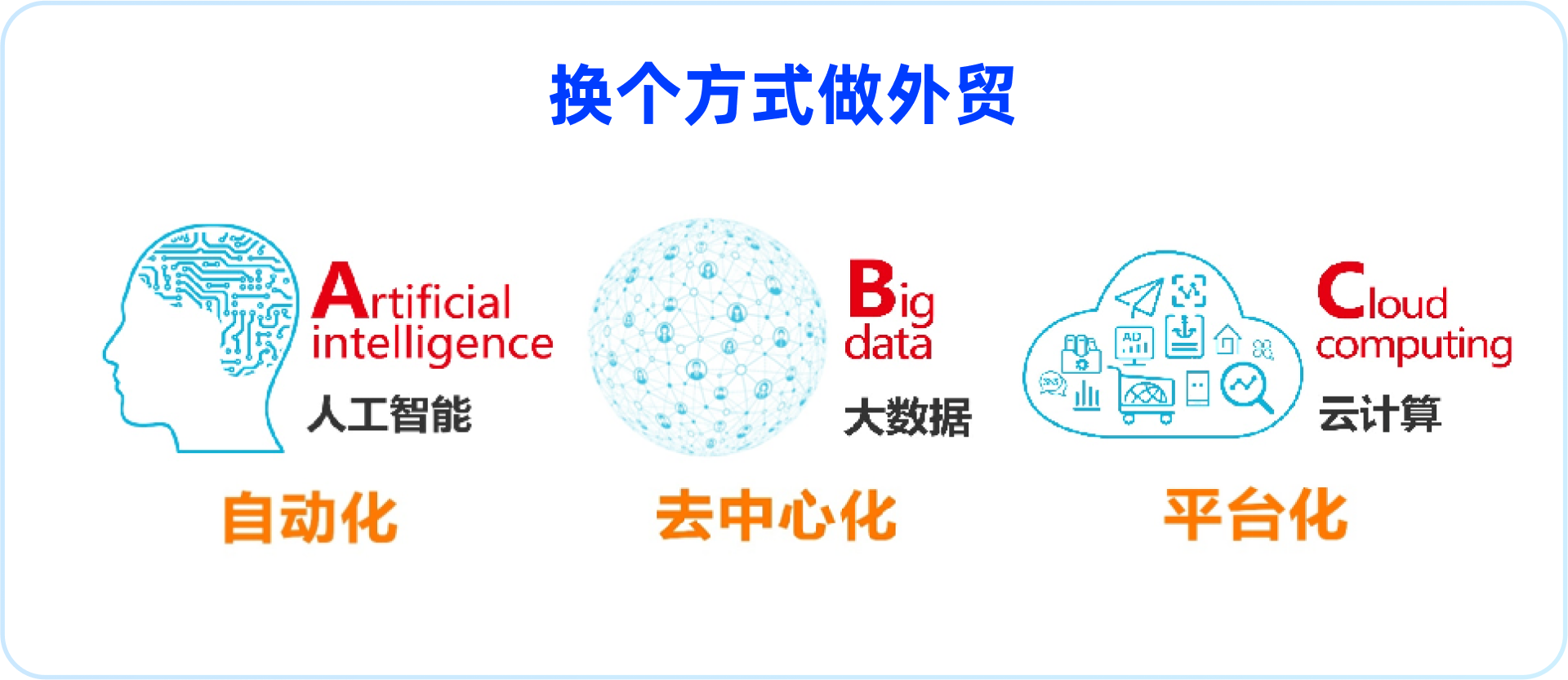 换个方式做外贸

Artificial intelligence
人工智能

Big data
大数据

AD

Cloud computing
云计算

自动化

去中心化

平台化